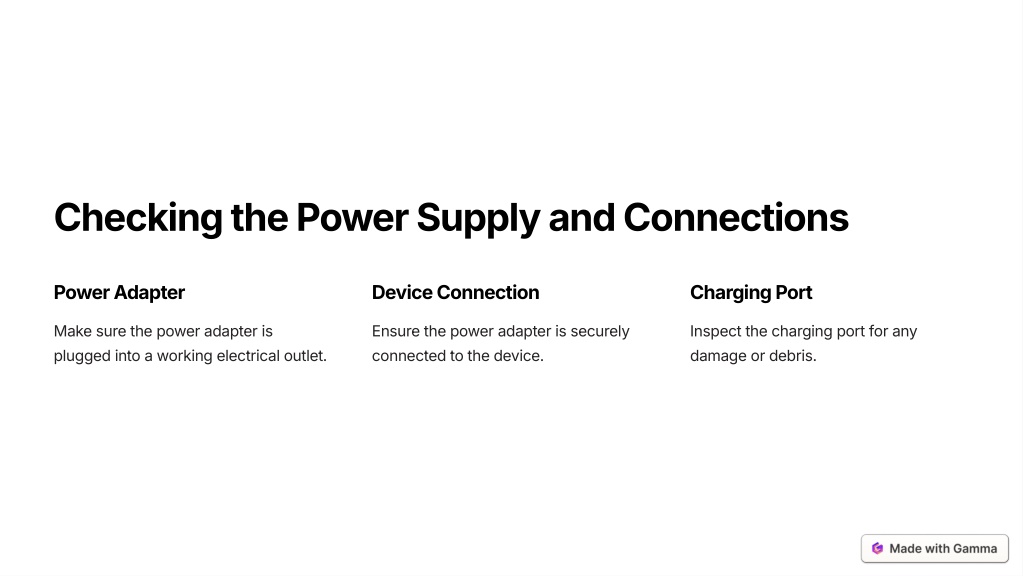 Checking the Power Supply and Connections

Power Adapter

Make sure the power adapter is plugged into a working electrical outlet.

Device Connection

Ensure the power adapter is securely connected to the device.

Charging Port

Inspect the charging port for any damage or debris.

Made with Gamma